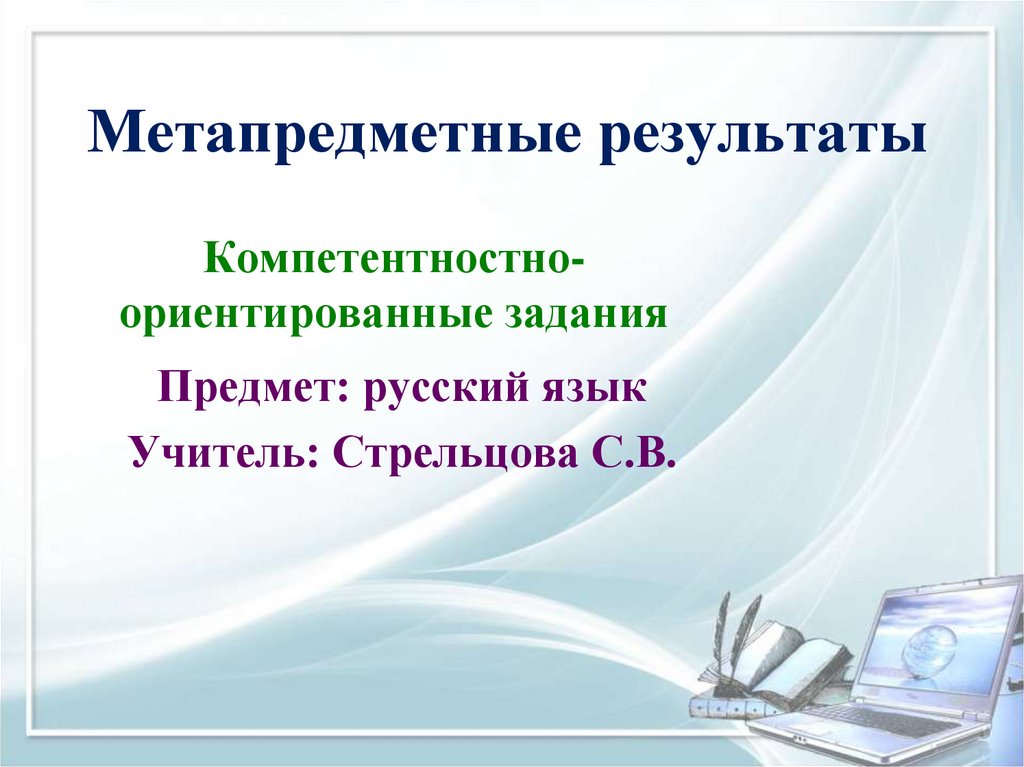 Метапредметные результаты

Компетентностно-ориентированные задания

Предмет: русский язык

Учитель: Стрельцова С.В.